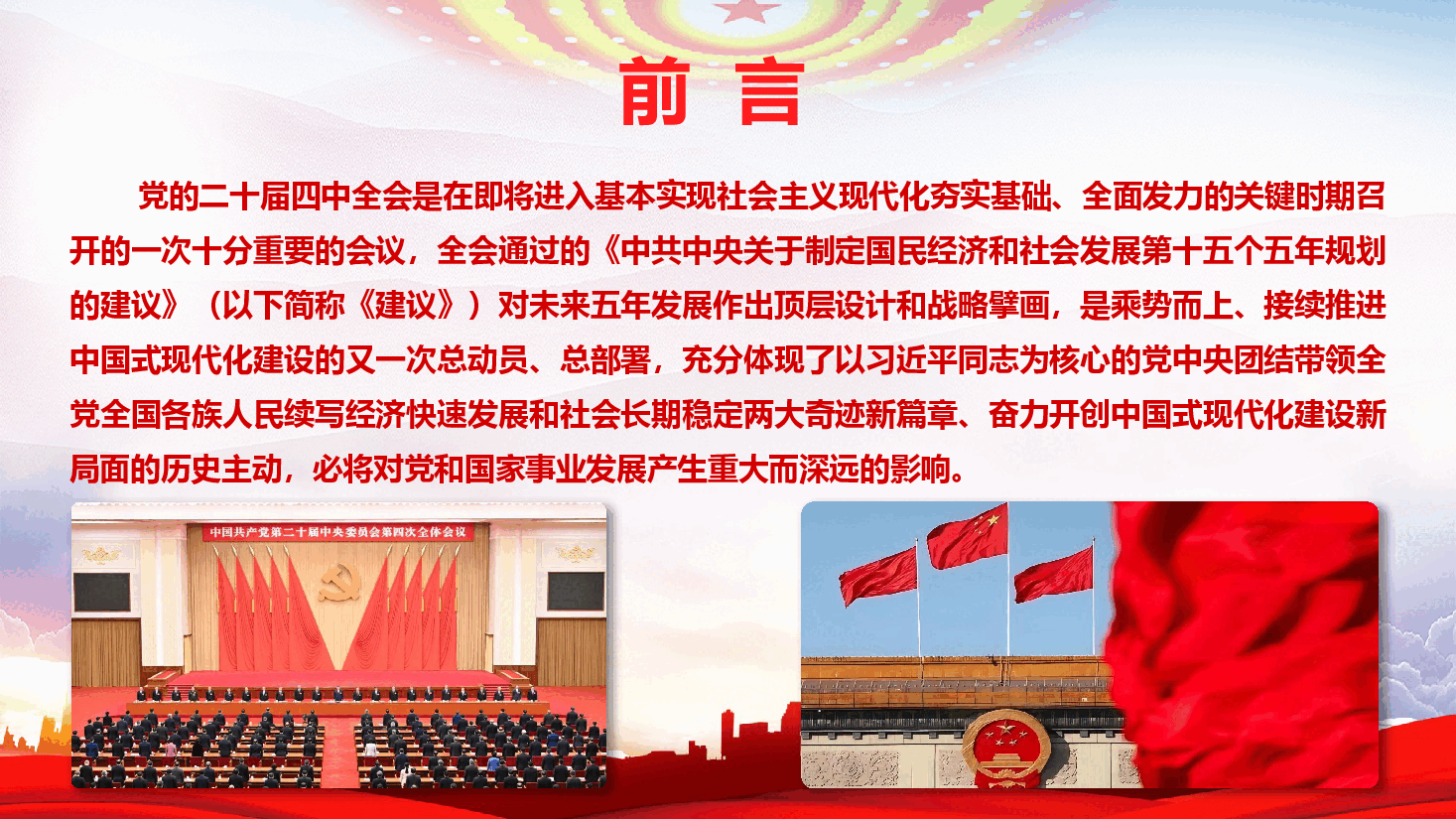 前 言

党的二十届四中全会是在即将进入基本实现社会主义现代化夯实基础、全面发力的关键时期召开的一次十分重要的会议，全会通过的《中共中央关于制定国民经济和社会发展第十五个五年规划的建议》（以下简称《建议》）对未来五年发展作出顶层设计和战略擘画，是乘势而上、接续推进中国式现代化建设的又一次总动员、总部署，充分体现了以习近平同志为核心的党中央团结带领全党全国各族人民续写经济快速发展和社会长期稳定两大奇迹新篇章、奋力开创中国式现代化建设新局面的历史主动，必将对党和国家事业发展产生重大而深远的影响。

中国共产党第二十届中央委员会第四次全体会议